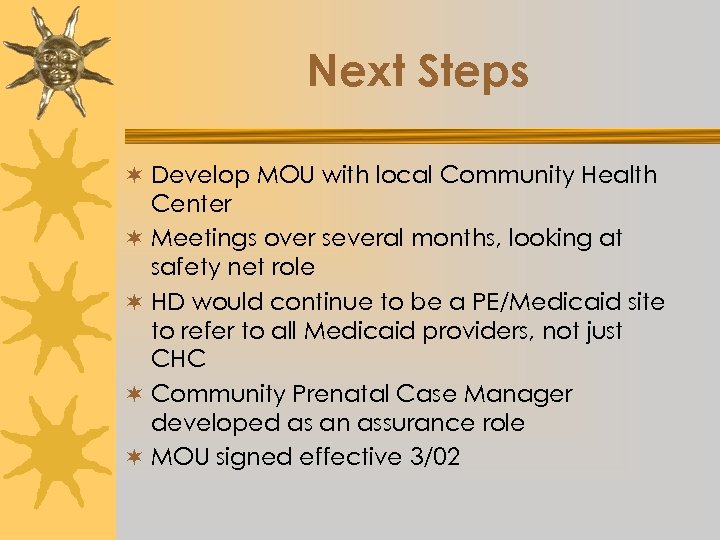 Next Steps

Develop MOU with local Community Health Center

Meetings over several months, looking at safety net role

HD would continue to be a PE/Medicaid site to refer to all Medicaid providers, not just CHC

Community Prenatal Case Manager developed as an assurance role

MOU signed effective 3/02